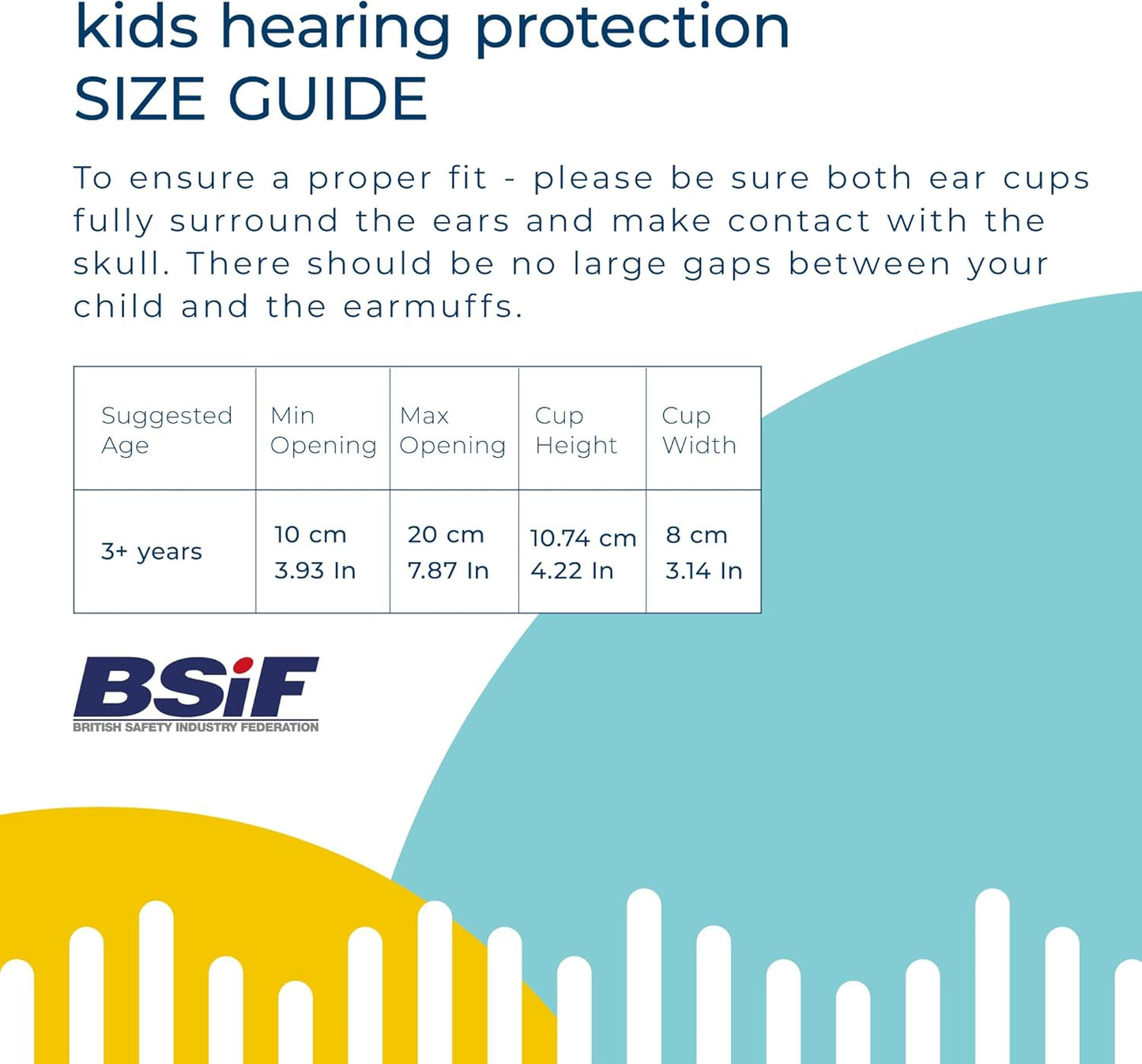 kids hearing protection
SIZE GUIDE

To ensure a proper fit - please be sure both ear cups fully surround the ears and make contact with the skull. There should be no large gaps between your child and the earmuffs.

| Suggested Age | Min Opening | Max Opening | Cup Height | Cup Width |
|---|---|---|---|---|
| 3+ years | 10 cm 3.93 In | 20 cm 7.87 In | 10.74 cm 4.22 In | 8 cm 3.14 In |

BSiF
BRITISH SAFETY INDUSTRY FEDERATION